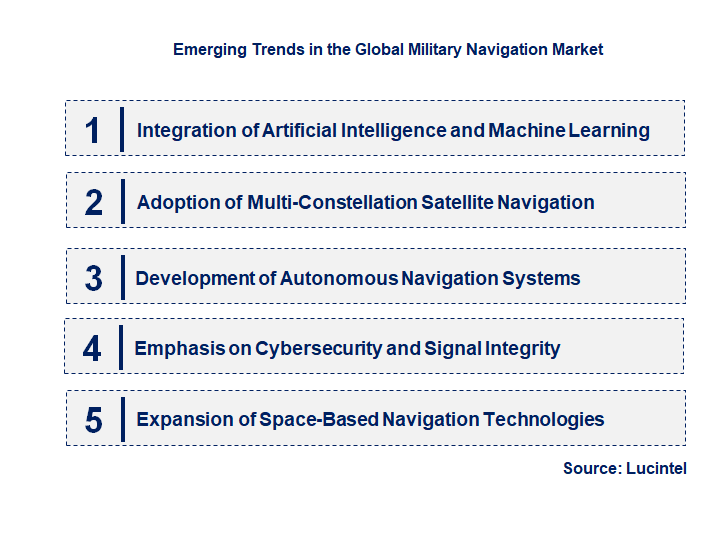 Emerging Trends in the Global Military Navigation Market

1 Integration of Artificial Intelligence and Machine Learning

2 Adoption of Multi-Constellation Satellite Navigation

3 Development of Autonomous Navigation Systems

4 Emphasis on Cybersecurity and Signal Integrity

5 Expansion of Space-Based Navigation Technologies

Source: Lucintel